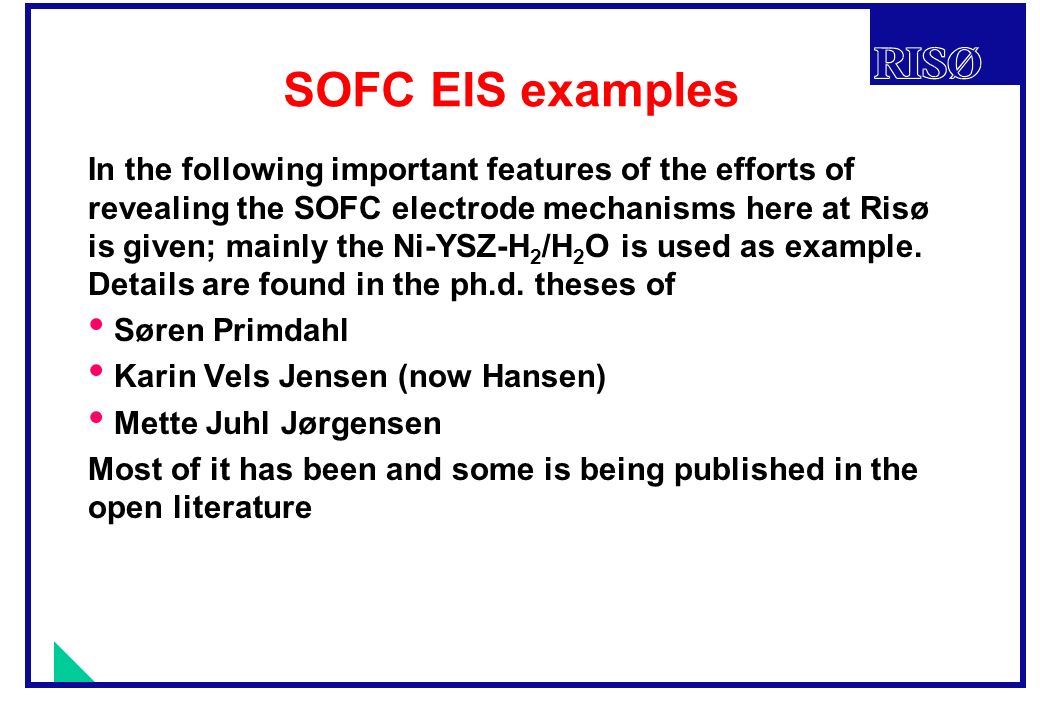 RISØ

SOFC EIS examples

In the following important features of the efforts of revealing the SOFC electrode mechanisms here at Risø is given; mainly the Ni-YSZ-$H_2$/$H_2O$ is used as example. Details are found in the ph.d. theses of

• Søren Primdahl

• Karin Vels Jensen (now Hansen)

• Mette Juhl Jørgensen

Most of it has been and some is being published in the open literature